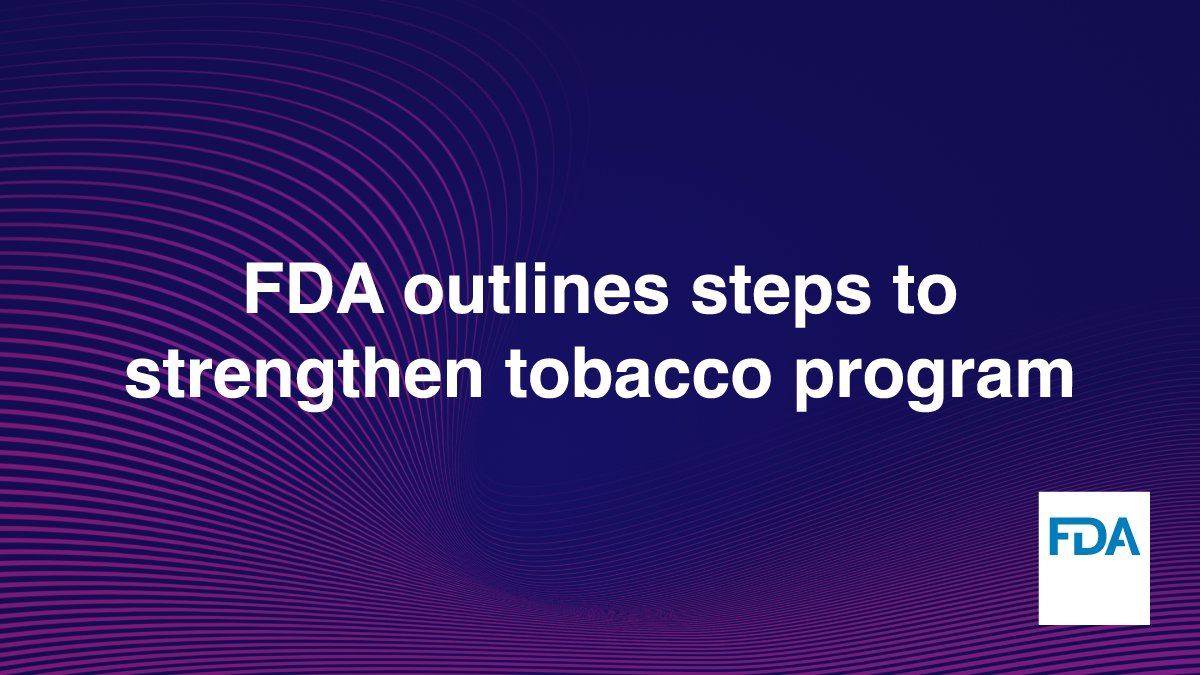 FDA outlines steps to strengthen tobacco program

FDA